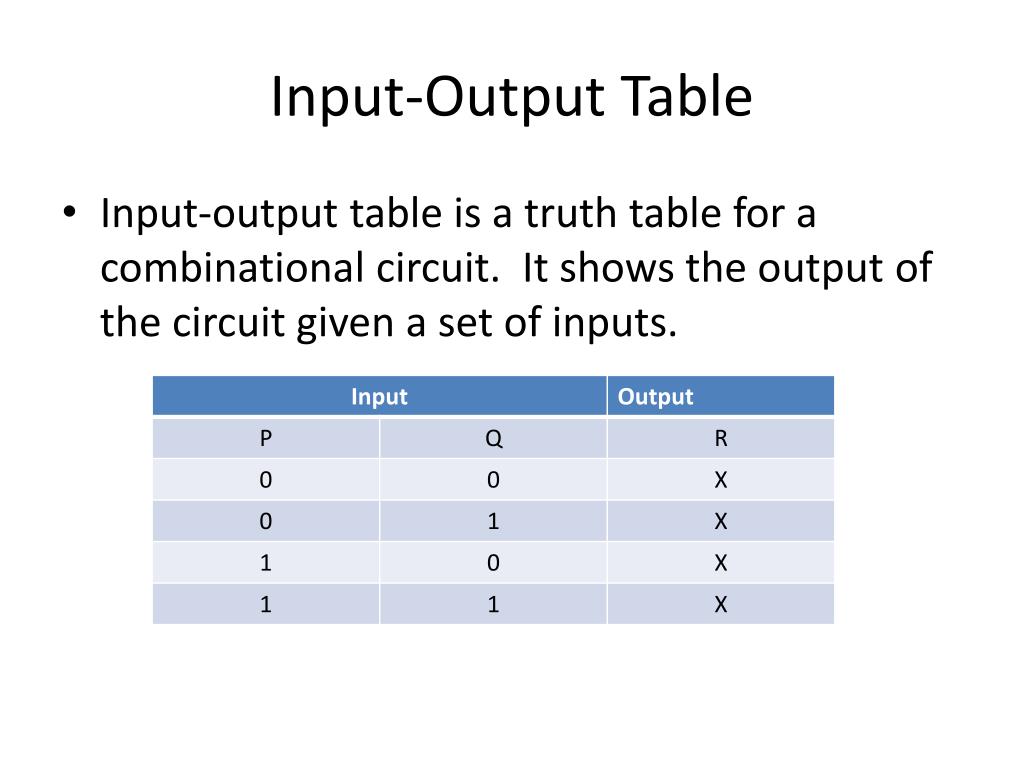 Input-Output Table

• Input-output table is a truth table for a combinational circuit. It shows the output of the circuit given a set of inputs.

| Input | | Output |
|---|---|---|
| P | Q | R |
| 0 | 0 | X |
| 0 | 1 | X |
| 1 | 0 | X |
| 1 | 1 | X |